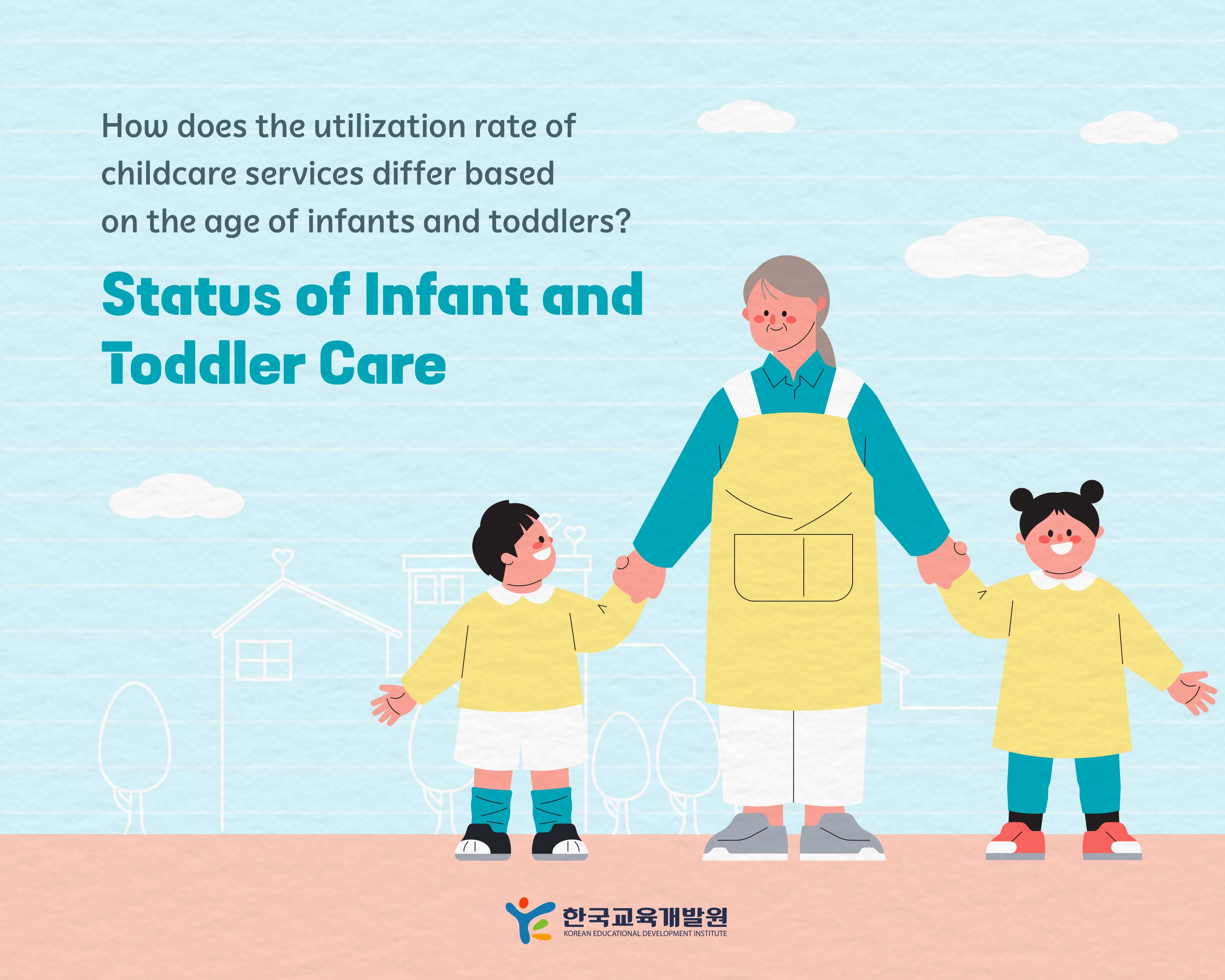 How does the utilization rate of childcare services differ based on the age of infants and toddlers?

Status of Infant and Toddler Care

한국교육개발원
KOREAN EDUCATIONAL DEVELOPMENT INSTITUTE